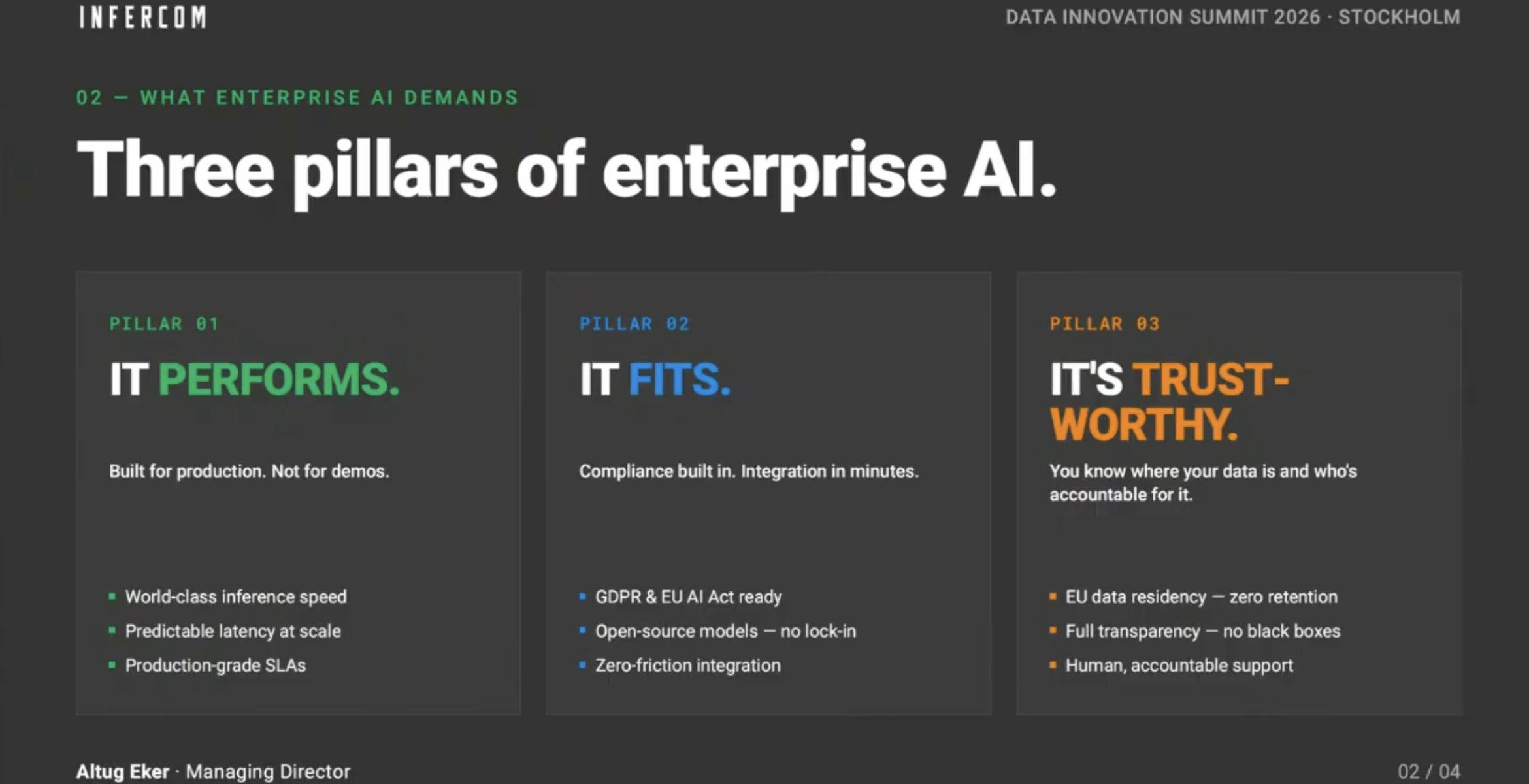 INFERCOM

DATA INNOVATION SUMMIT 2026 · STOCKHOLM

02 — WHAT ENTERPRISE AI DEMANDS

Three pillars of enterprise AI.

PILLAR 01

IT PERFORMS.

Built for production. Not for demos.

• World-class inference speed
• Predictable latency at scale
• Production-grade SLAs

PILLAR 02

IT FITS.

Compliance built in. Integration in minutes.

• GDPR & EU AI Act ready
• Open-source models — no lock-in
• Zero-friction integration

PILLAR 03

IT'S TRUSTWORTHY.

You know where your data is and who's accountable for it.

• EU data residency — zero retention
• Full transparency — no black boxes
• Human, accountable support

Altug Eker · Managing Director

02 / 04